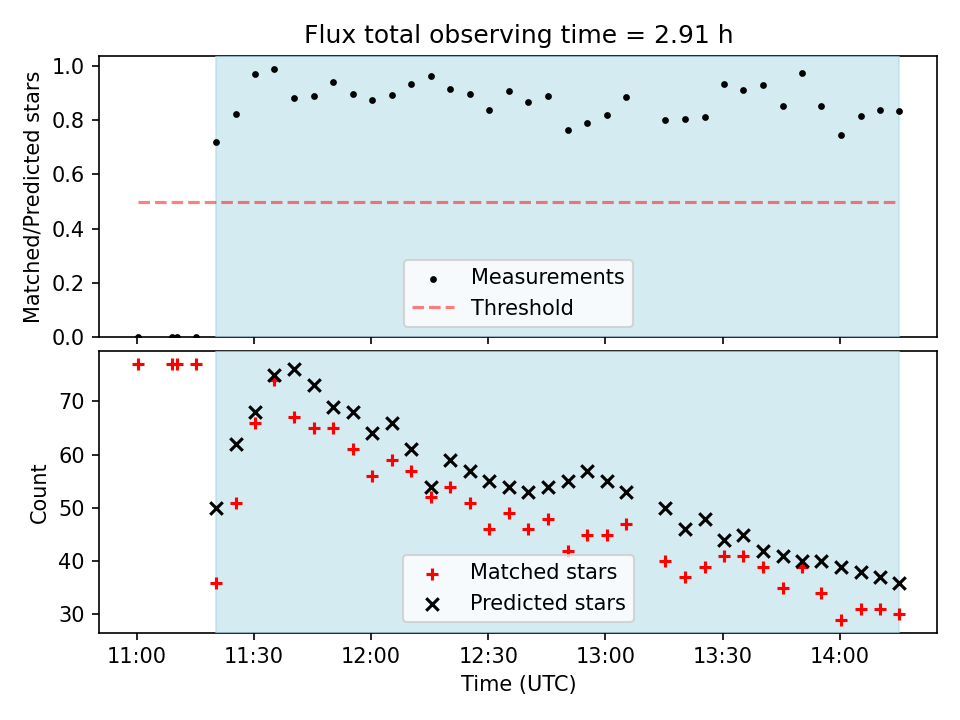 Flux total observing time = 2.91 h

Matched/Predicted stars

1.0
0.8
0.6
0.4
0.2
0.0

Measurements
Threshold

Count

70
60
50
40
30

Matched stars
Predicted stars

11:00 11:30 12:00 12:30 13:00 13:30 14:00
Time (UTC)